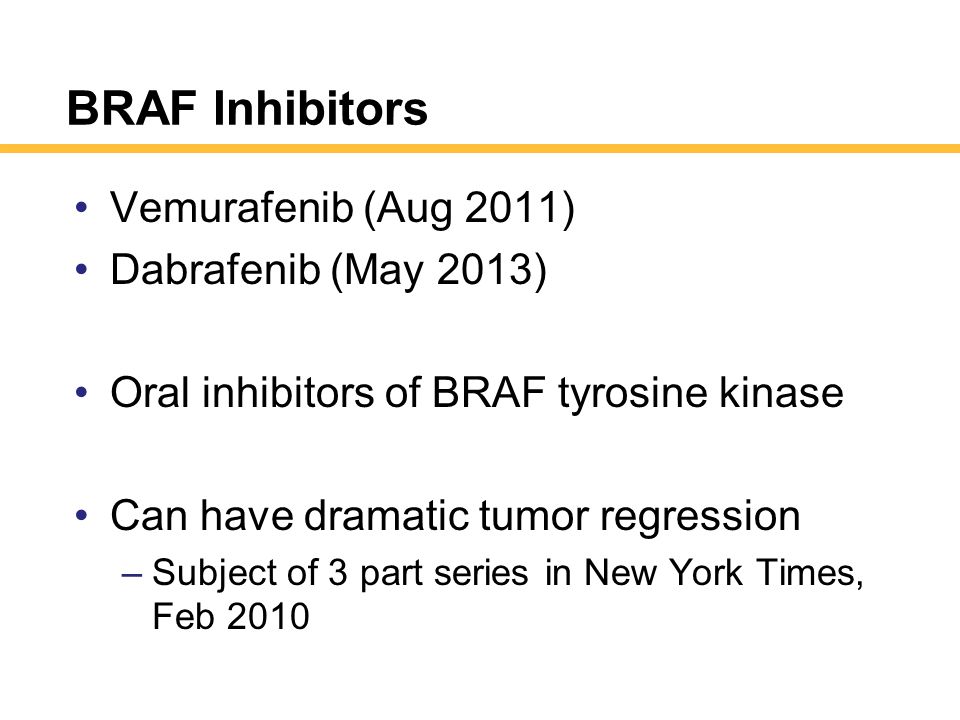 BRAF Inhibitors

• Vemurafenib (Aug 2011)
• Dabrafenib (May 2013)

• Oral inhibitors of BRAF tyrosine kinase

• Can have dramatic tumor regression
– Subject of 3 part series in New York Times, Feb 2010